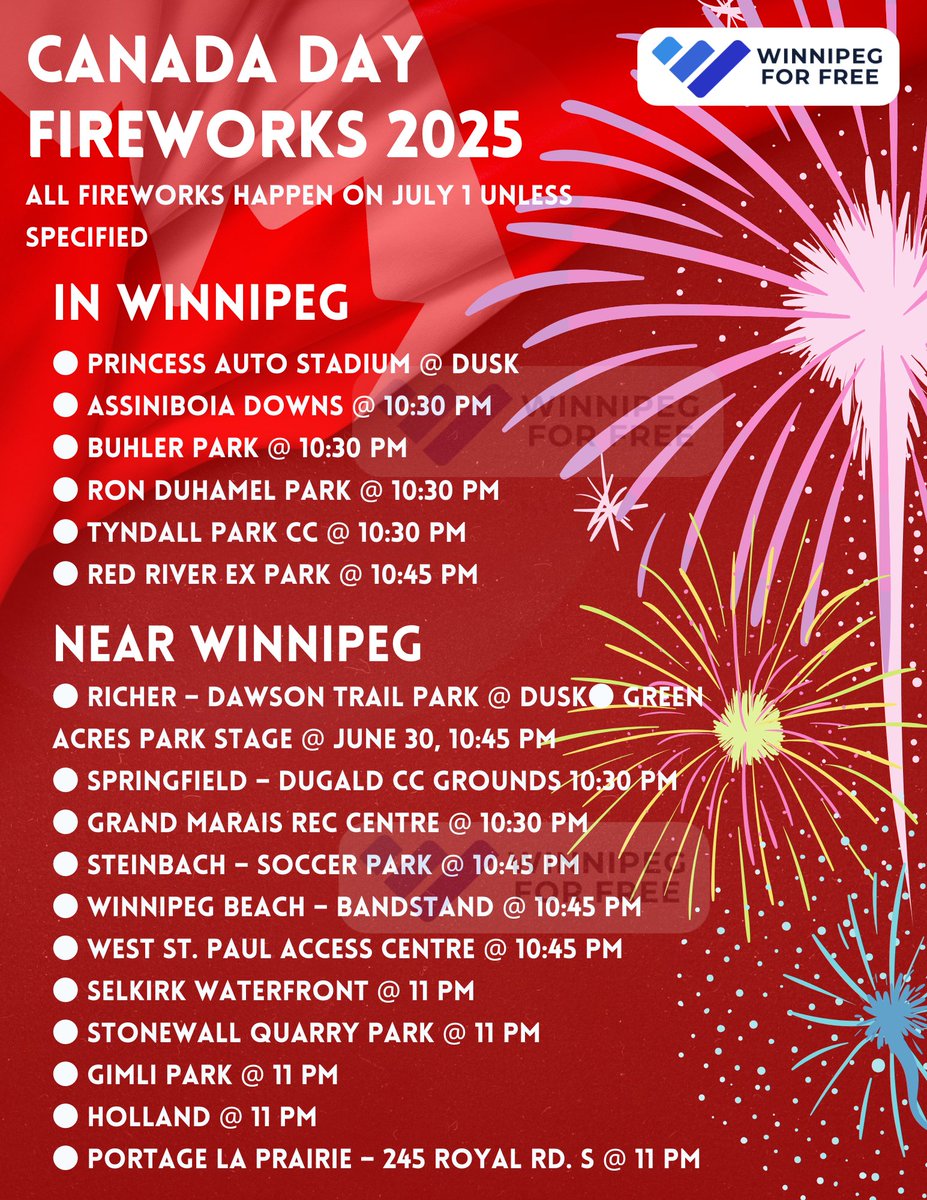 WINNIPEG FOR FREE

CANADA DAY FIREWORKS 2025

ALL FIREWORKS HAPPEN ON JULY 1 UNLESS SPECIFIED

IN WINNIPEG

● PRINCESS AUTO STADIUM @ DUSK
● ASSINIBOIA DOWNS @ 10:30 PM
● BUHLER PARK @ 10:30 PM
● RON DUHAMEL PARK @ 10:30 PM
● TYNDALL PARK CC @ 10:30 PM
● RED RIVER EX PARK @ 10:45 PM

WINNIPEG FOR FREE

NEAR WINNIPEG

● RICHER – DAWSON TRAIL PARK @ DUSK● GREEN ACRES PARK STAGE @ JUNE 30, 10:45 PM
● SPRINGFIELD – DUGALD CC GROUNDS 10:30 PM
● GRAND MARAIS REC CENTRE @ 10:30 PM
● STEINBACH – SOCCER PARK @ 10:45 PM
● WINNIPEG BEACH – BANDSTAND @ 10:45 PM
● WEST ST. PAUL ACCESS CENTRE @ 10:45 PM
● SELKIRK WATERFRONT @ 11 PM
● STONEWALL QUARRY PARK @ 11 PM
● GIMLI PARK @ 11 PM
● HOLLAND @ 11 PM
● PORTAGE LA PRAIRIE – 245 ROYAL RD. S @ 11 PM

WINNIPEG FOR FREE